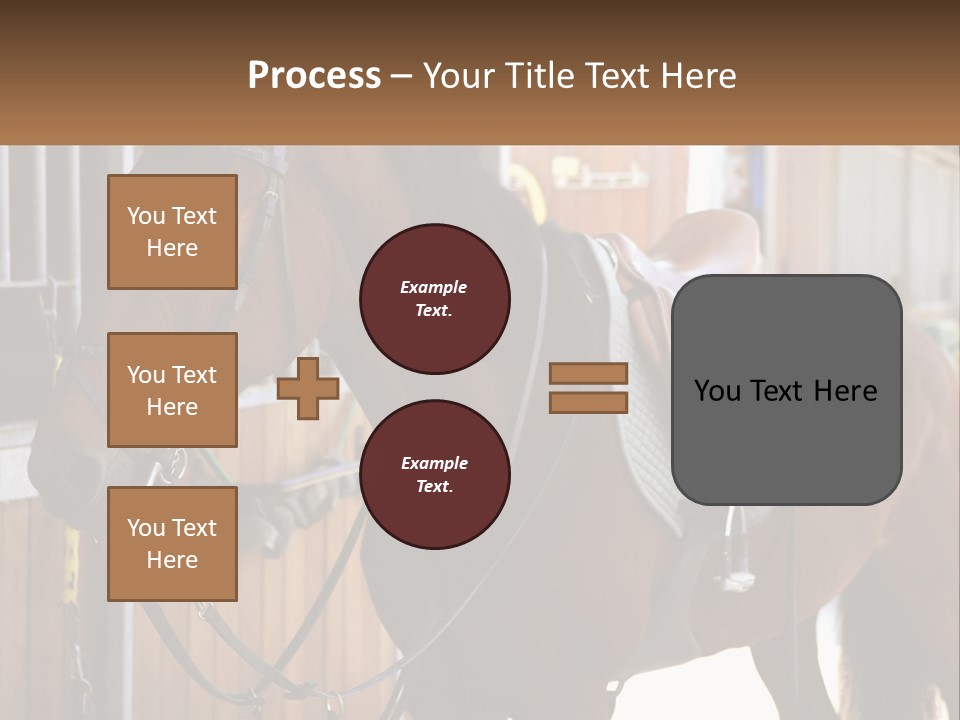 Process – Your Title Text Here

You Text Here

You Text Here

You Text Here

Example Text.

Example Text.

You Text Here